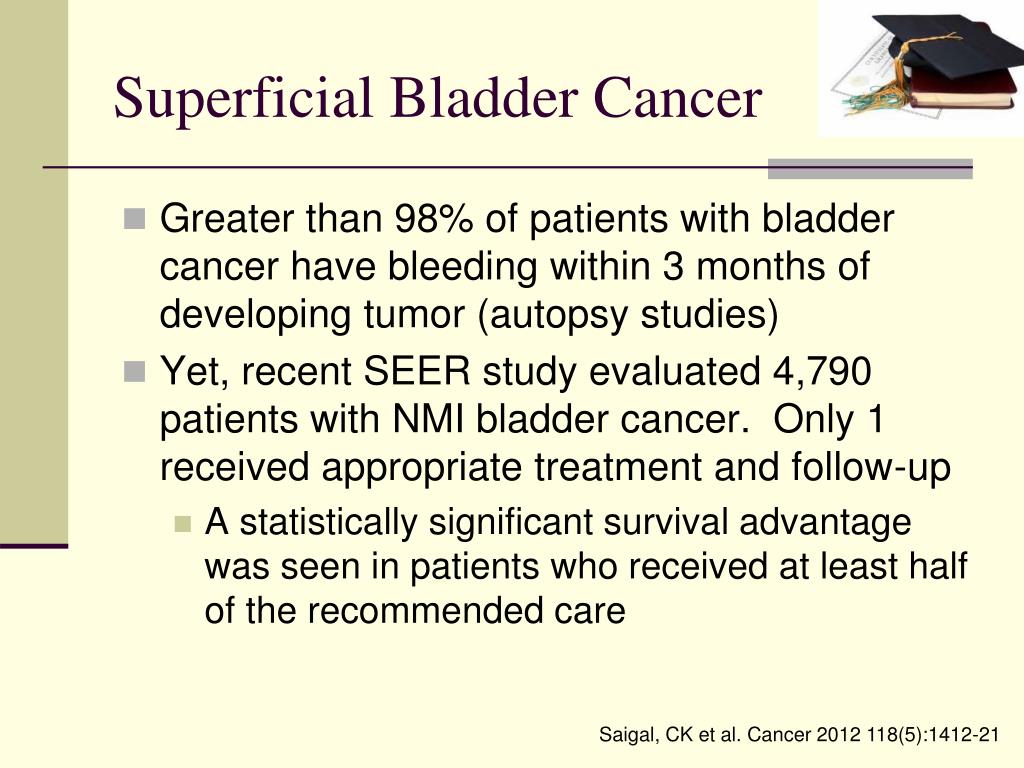 Superficial Bladder Cancer

Greater than 98% of patients with bladder cancer have bleeding within 3 months of developing tumor (autopsy studies)

Yet, recent SEER study evaluated 4,790 patients with NMI bladder cancer. Only 1 received appropriate treatment and follow-up

A statistically significant survival advantage was seen in patients who received at least half of the recommended care

Saigal, CK et al. Cancer 2012 118(5):1412-21